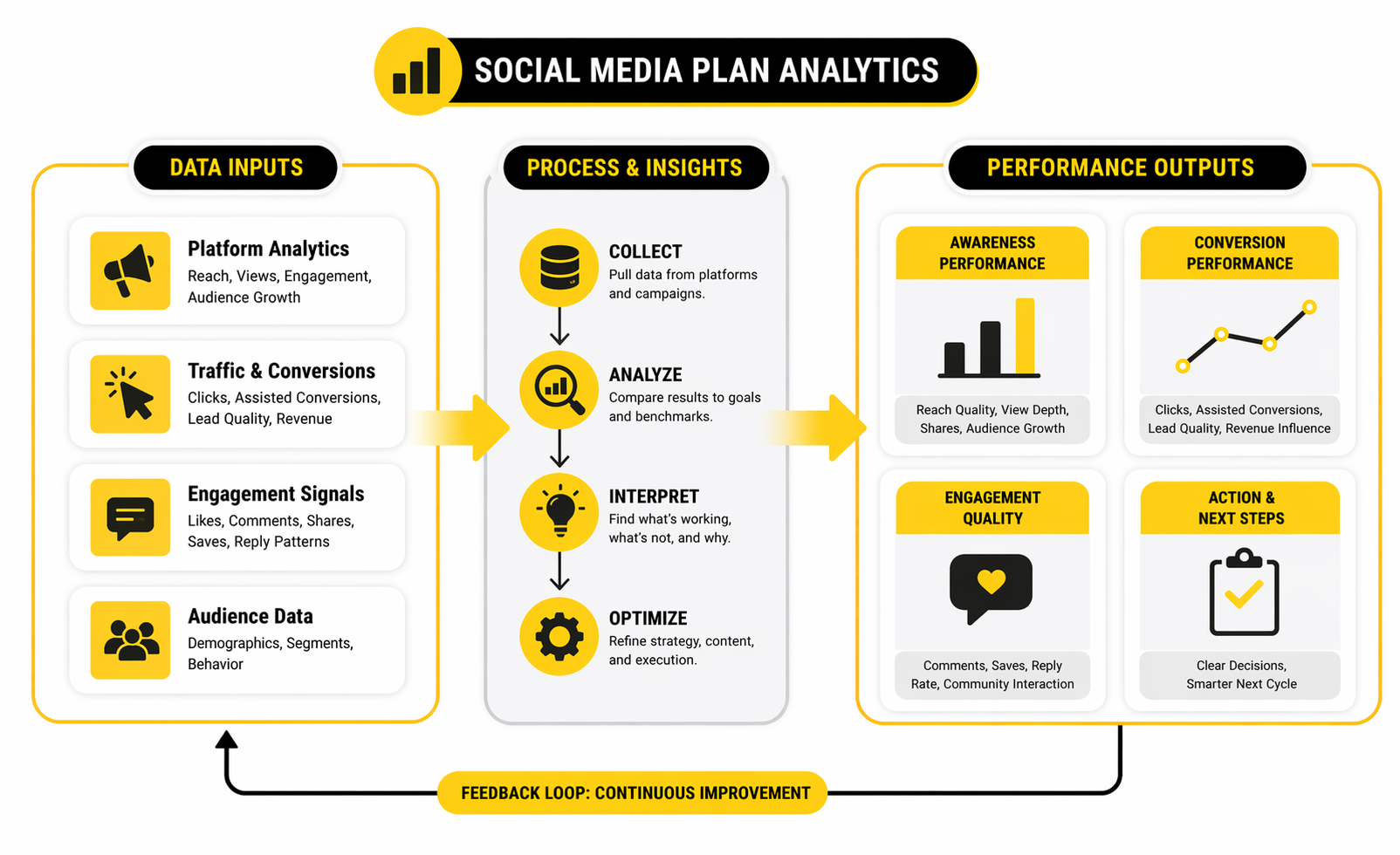 SOCIAL MEDIA PLAN ANALYTICS

DATA INPUTS

Platform Analytics
Reach, Views, Engagement, Audience Growth

Traffic & Conversions
Clicks, Assisted Conversions, Lead Quality, Revenue

Engagement Signals
Likes, Comments, Shares, Saves, Reply Patterns

Audience Data
Demographics, Segments, Behavior

PROCESS & INSIGHTS

COLLECT
Pull data from platforms and campaigns.

ANALYZE
Compare results to goals and benchmarks.

INTERPRET
Find what's working, what's not, and why.

OPTIMIZE
Refine strategy, content, and execution.

PERFORMANCE OUTPUTS

AWARENESS PERFORMANCE
Reach Quality, View Depth, Shares, Audience Growth

CONVERSION PERFORMANCE
Clicks, Assisted Conversions, Lead Quality, Revenue Influence

ENGAGEMENT QUALITY
Comments, Saves, Reply Rate, Community Interaction

ACTION & NEXT STEPS
Clear Decisions, Smarter Next Cycle

FEEDBACK LOOP: CONTINUOUS IMPROVEMENT